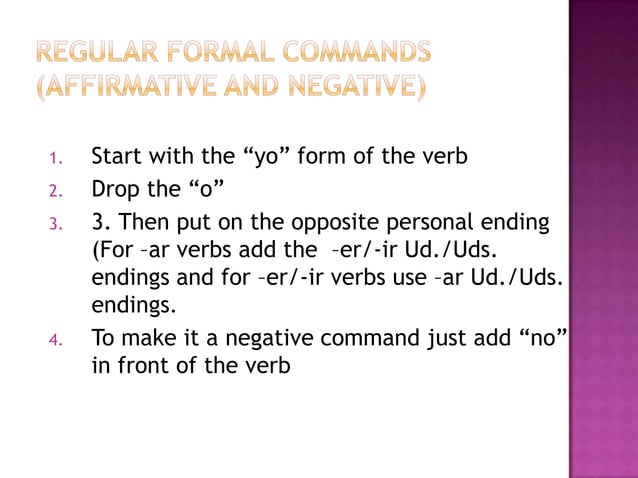 REGULAR FORMAL COMMANDS (AFFIRMATIVE AND NEGATIVE)

1. Start with the “yo” form of the verb
2. Drop the “o”
3. 3. Then put on the opposite personal ending (For –ar verbs add the –er/-ir Ud./Uds. endings and for –er/-ir verbs use –ar Ud./Uds. endings.
4. To make it a negative command just add “no” in front of the verb